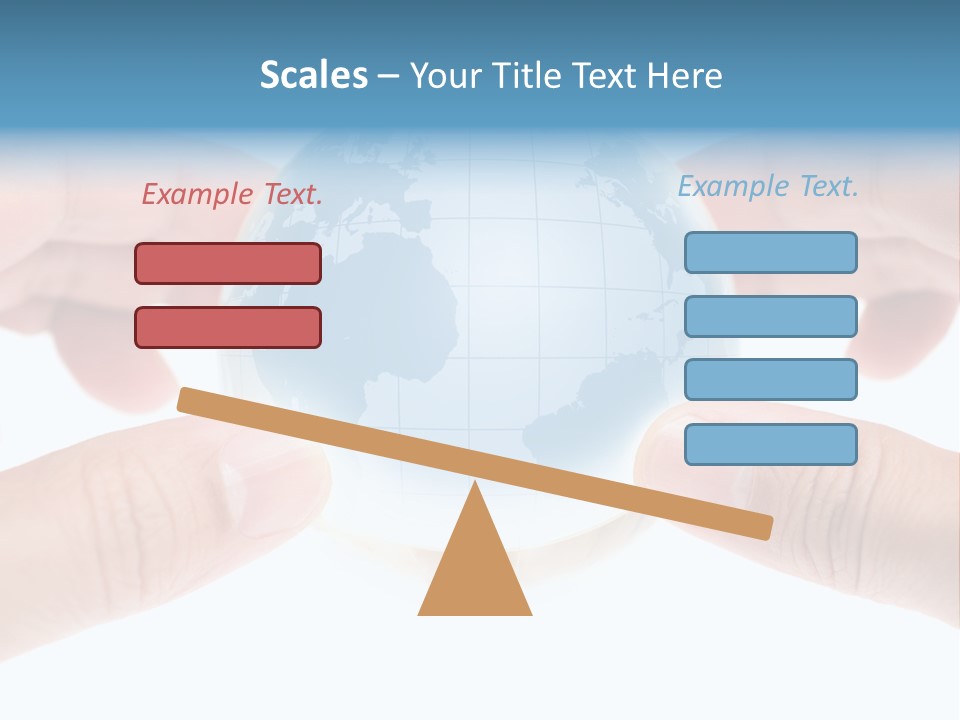 Scales – Your Title Text Here

Example Text.

Example Text.